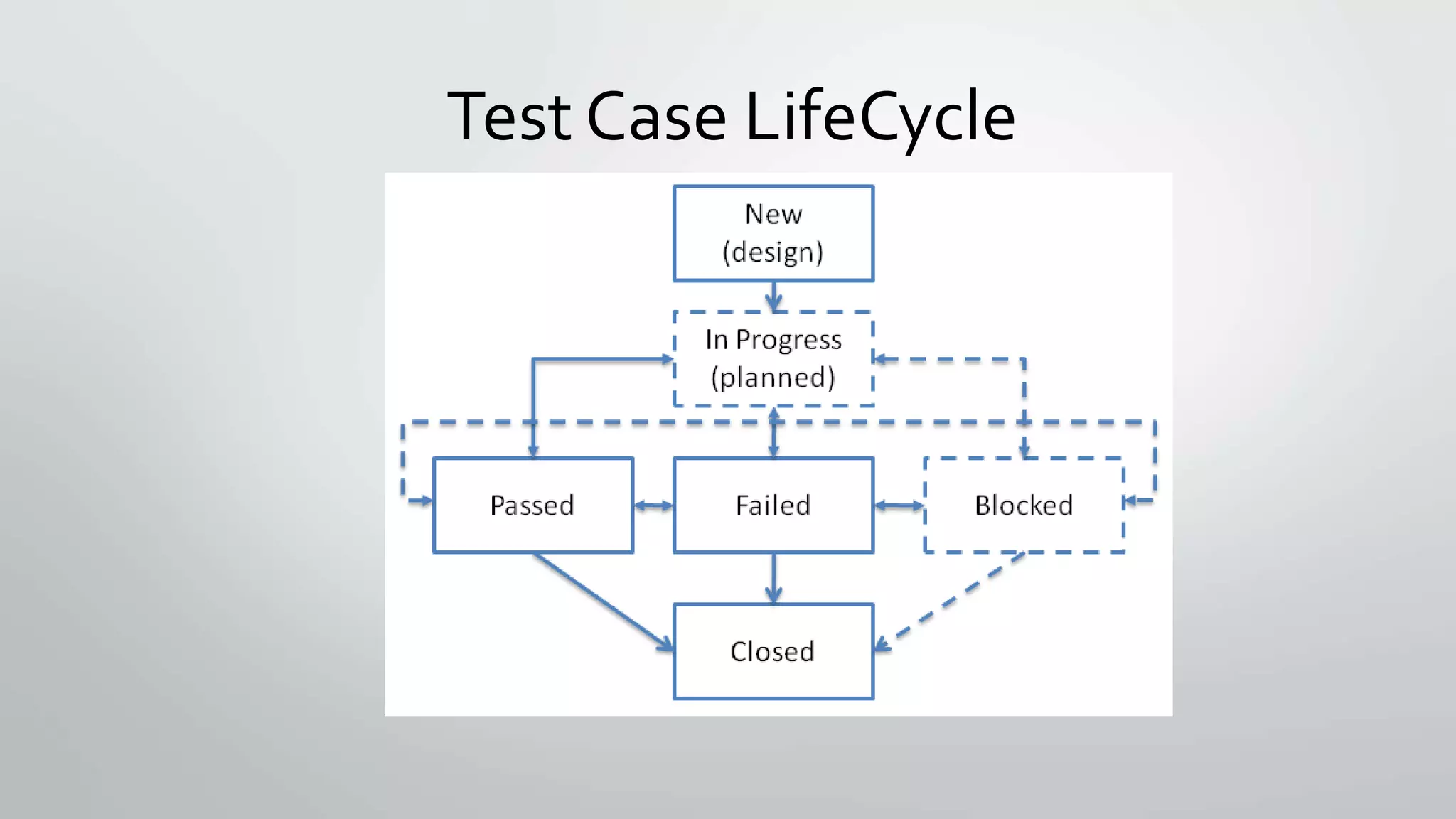 Test Case LifeCycle

New
(design)

In Progress
(planned)

Passed

Failed

Blocked

Closed